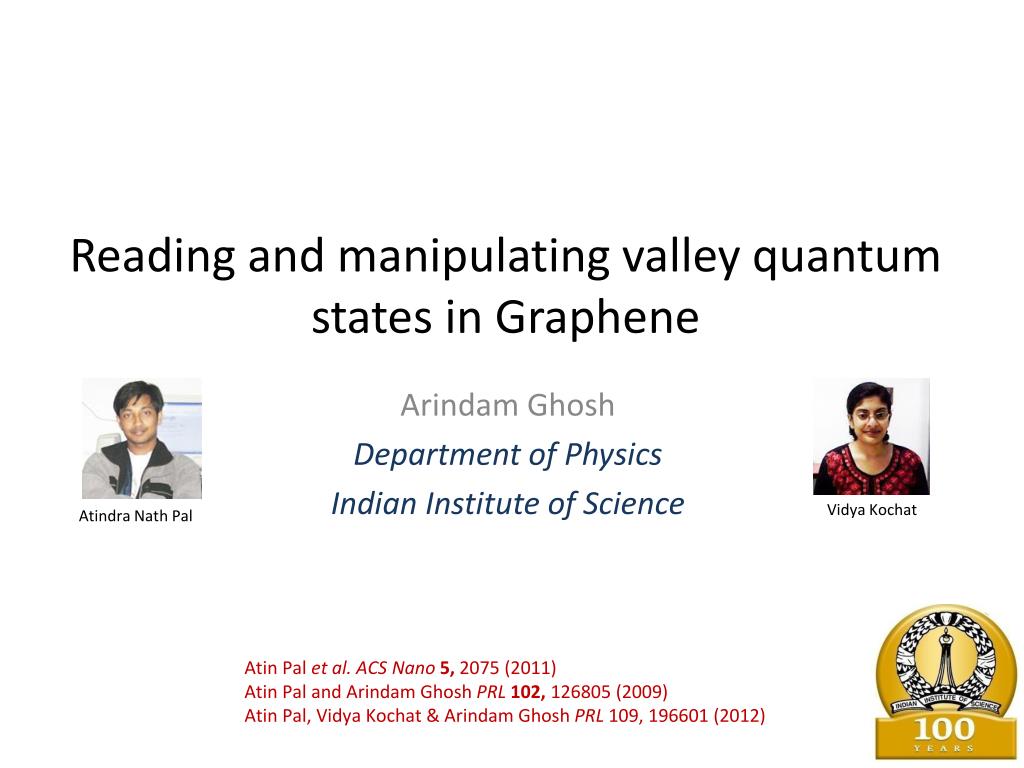 Reading and manipulating valley quantum states in Graphene

Arindam Ghosh

Department of Physics

Indian Institute of Science

Atindra Nath Pal

Vidya Kochat

Atin Pal et al. ACS Nano 5, 2075 (2011)
Atin Pal and Arindam Ghosh PRL 102, 126805 (2009)
Atin Pal, Vidya Kochat & Arindam Ghosh PRL 109, 196601 (2012)

INDIAN INSTITUTE OF SCIENCE

100 YEARS